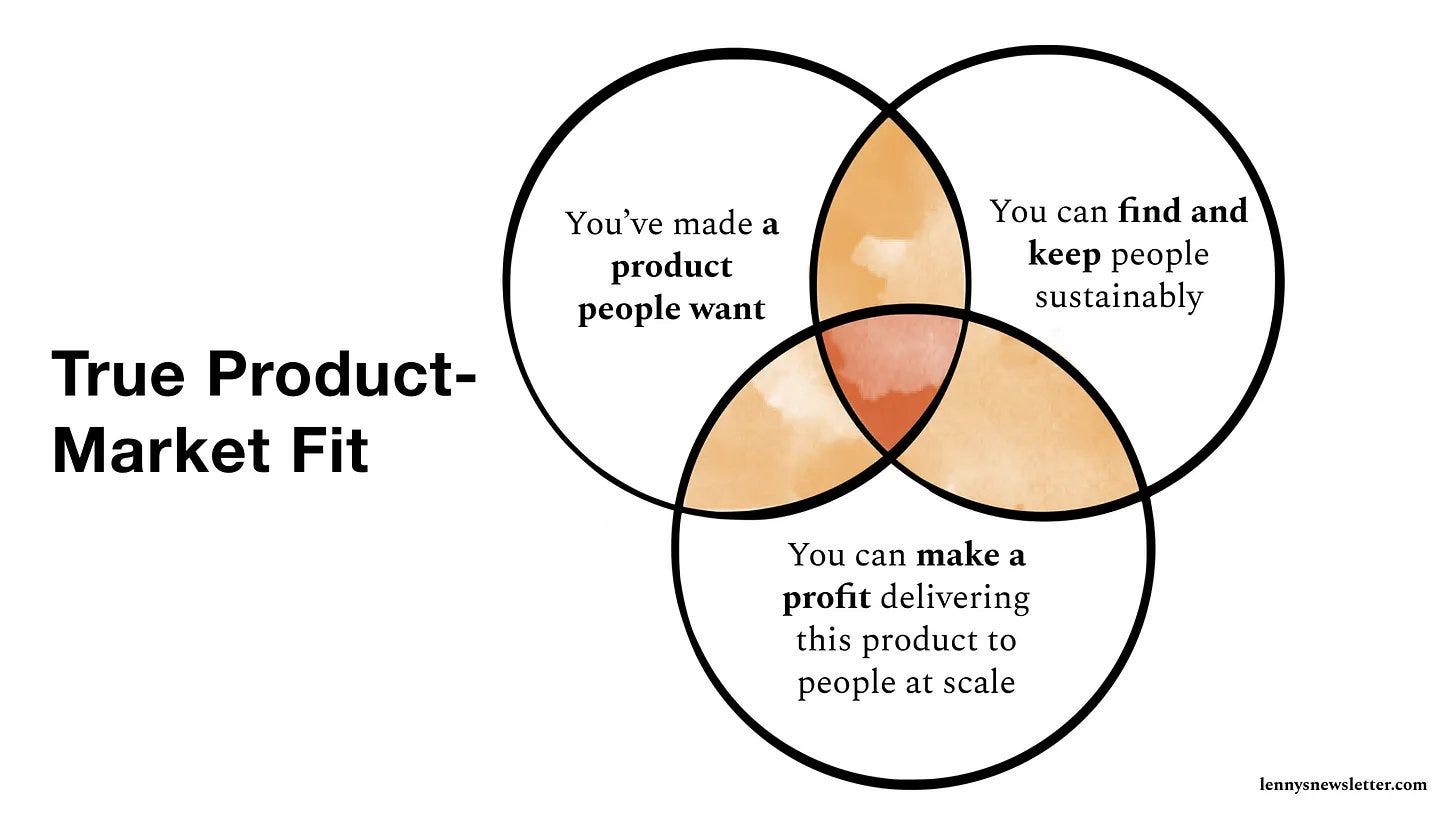 True Product-Market Fit

You've made a product people want

You can find and keep people sustainably

You can make a profit delivering this product to people at scale

lennysnewsletter.com